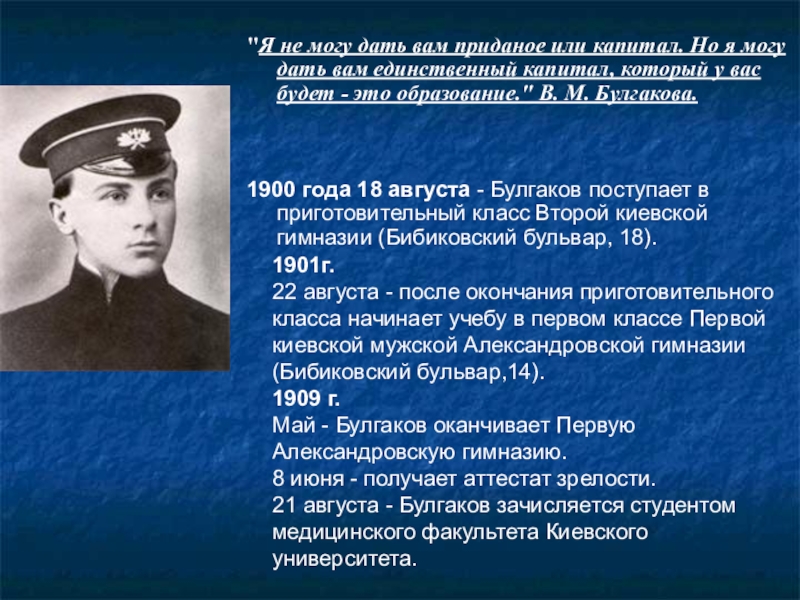 "Я не могу дать вам приданое или капитал. Но я могу дать вам единственный капитал, который у вас будет - это образование." В. М. Булгакова.

1900 года 18 августа - Булгаков поступает в приготовительный класс Второй киевской гимназии (Бибиковский бульвар, 18).

1901г.
22 августа - после окончания приготовительного класса начинает учебу в первом классе Первой киевской мужской Александровской гимназии (Бибиковский бульвар,14).

1909 г.
Май - Булгаков оканчивает Первую Александровскую гимназию.
8 июня - получает аттестат зрелости.
21 августа - Булгаков зачисляется студентом медицинского факультета Киевского университета.